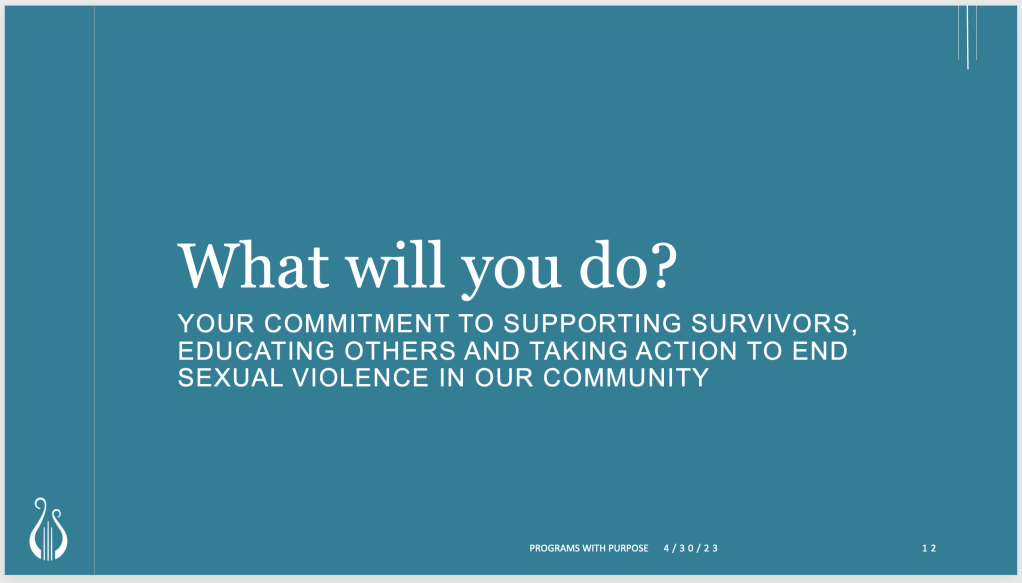 What will you do?

YOUR COMMITMENT TO SUPPORTING SURVIVORS, EDUCATING OTHERS AND TAKING ACTION TO END SEXUAL VIOLENCE IN OUR COMMUNITY

PROGRAMS WITH PURPOSE 4/30/23

12